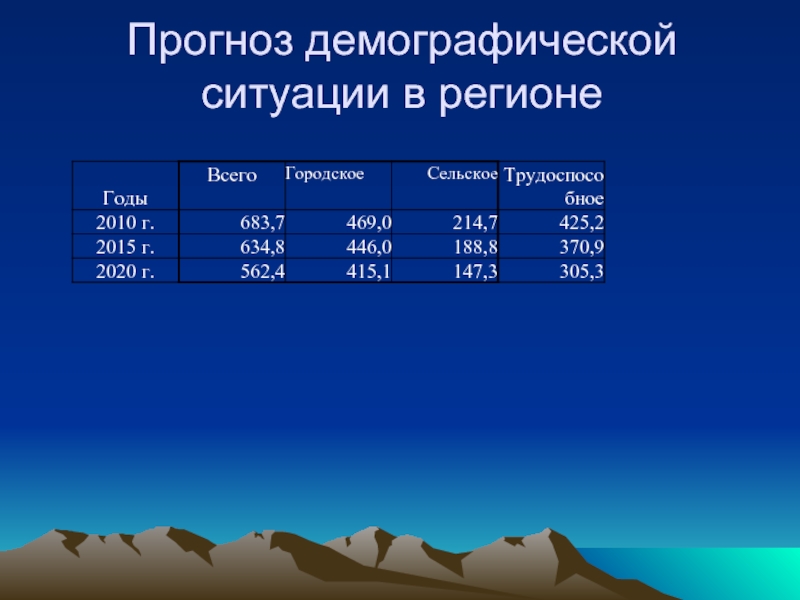 Прогноз демографической ситуации в регионе

| Годы | Всего | Городское | Сельское | Трудоспособное |
|---|---|---|---|---|
| 2010 г. | 683,7 | 469,0 | 214,7 | 425,2 |
| 2015 г. | 634,8 | 446,0 | 188,8 | 370,9 |
| 2020 г. | 562,4 | 415,1 | 147,3 | 305,3 |